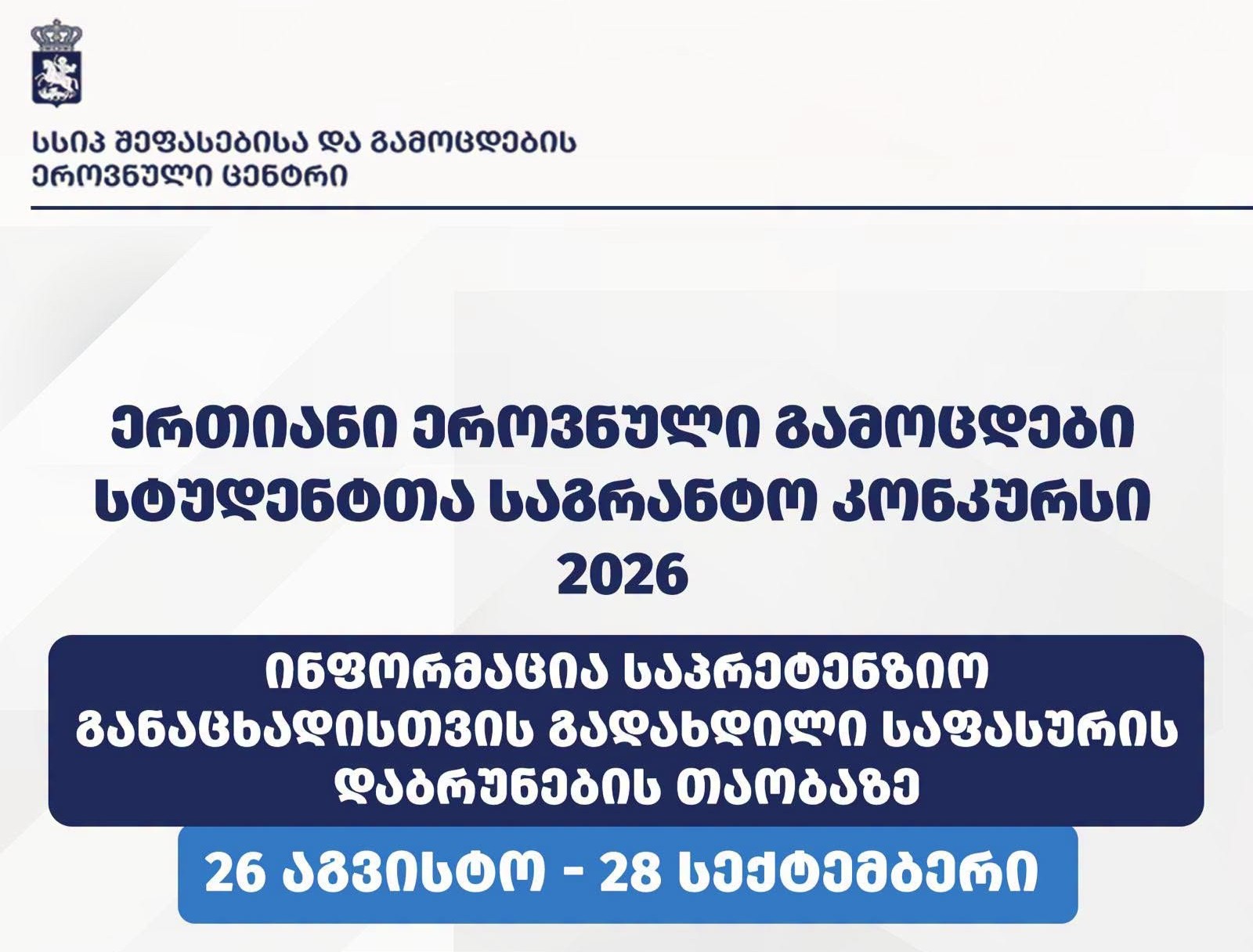 სსიპ შეფასებისა და გამოცდების ეროვნული ცენტრი

ერთიანი ეროვნული გამოცდები სტუდენტთა საგრანტო კონკურსი 2026

ინფორმაცია საპრეტენზიო განაცხადისთვის გადახდილი საფასურის დაბრუნების თაობაზე

26 აგვისტო - 28 სექტემბერი